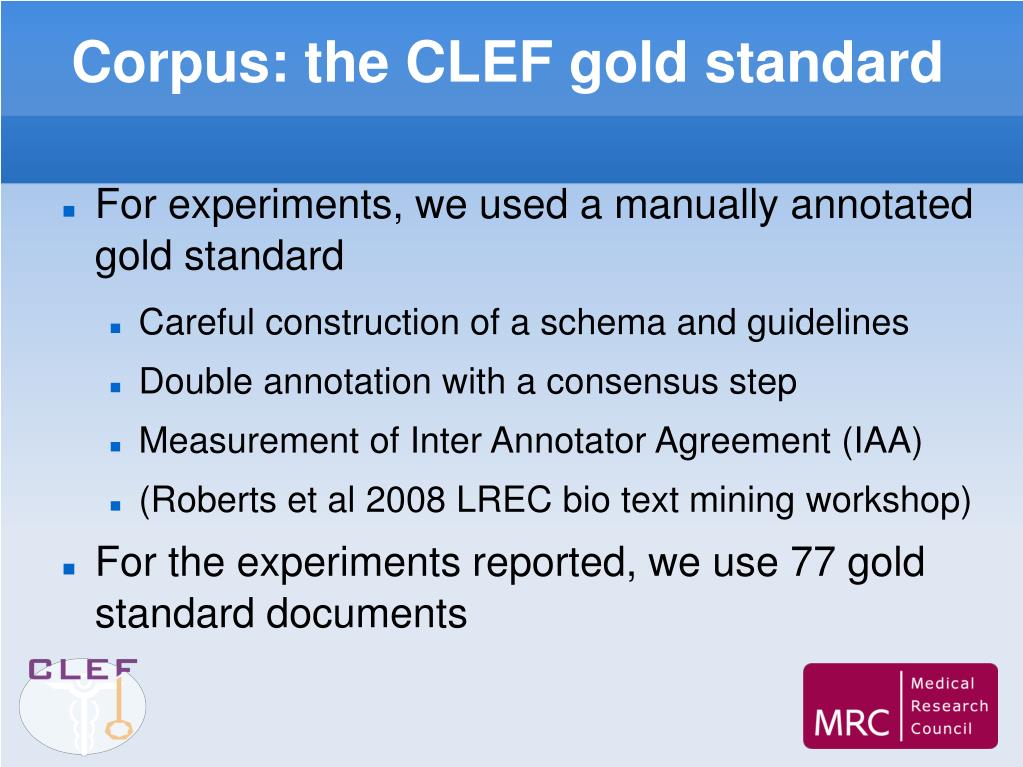 Corpus: the CLEF gold standard

For experiments, we used a manually annotated gold standard

Careful construction of a schema and guidelines

Double annotation with a consensus step

Measurement of Inter Annotator Agreement (IAA)

(Roberts et al 2008 LREC bio text mining workshop)

For the experiments reported, we use 77 gold standard documents

CLEF

MRC Medical Research Council